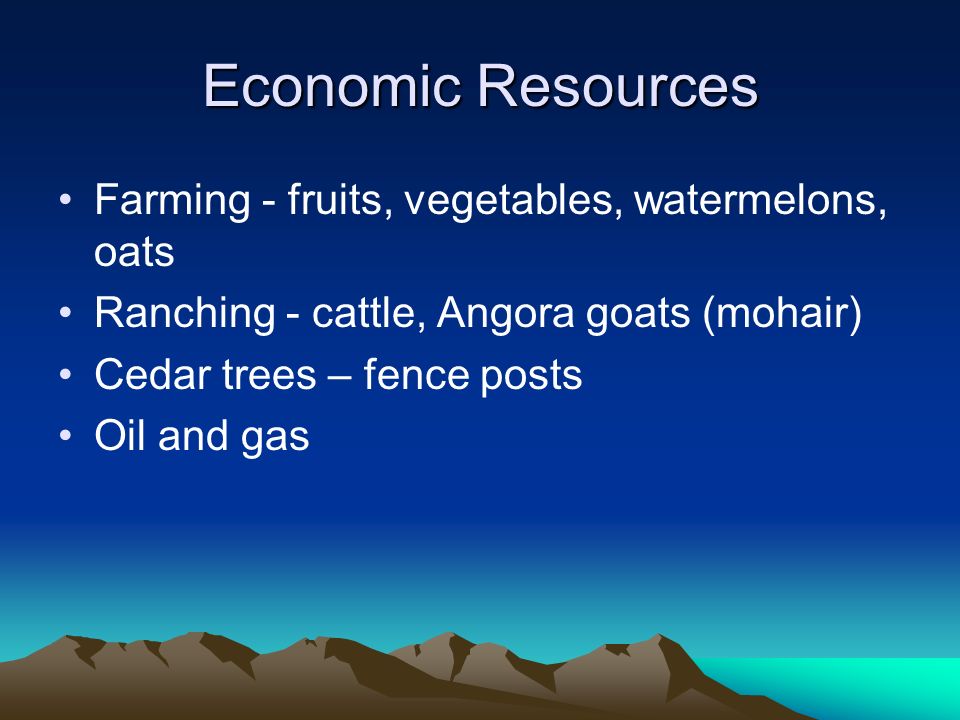 Economic Resources

• Farming - fruits, vegetables, watermelons, oats
• Ranching - cattle, Angora goats (mohair)
• Cedar trees – fence posts
• Oil and gas